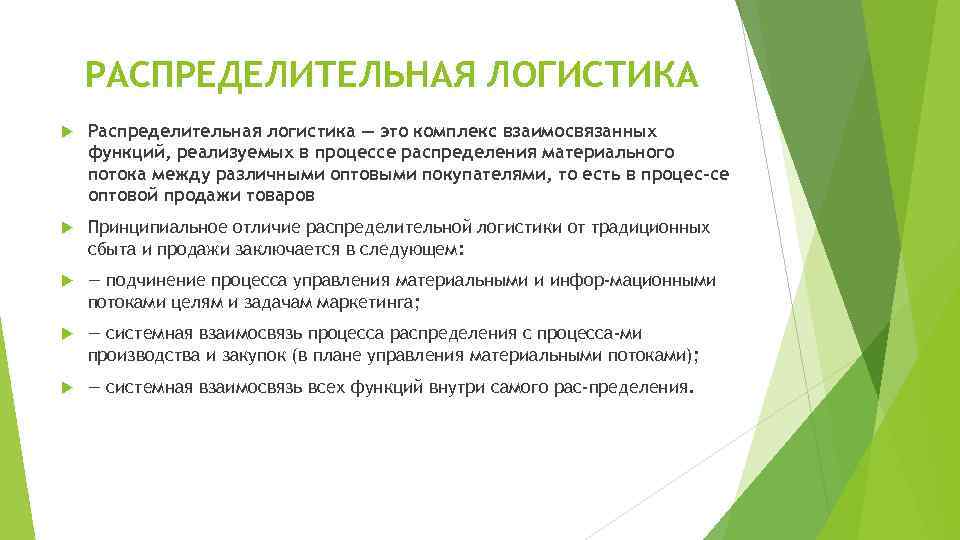 РАСПРЕДЕЛИТЕЛЬНАЯ ЛОГИСТИКА

Распределительная логистика — это комплекс взаимосвязанных функций, реализуемых в процессе распределения материального потока между различными оптовыми покупателями, то есть в процес-се оптовой продажи товаров

Принципиальное отличие распределительной логистики от традиционных сбыта и продажи заключается в следующем:

— подчинение процесса управления материальными и инфор-мационными потоками целям и задачам маркетинга;

— системная взаимосвязь процесса распределения с процесса-ми производства и закупок (в плане управления материальными потоками);

— системная взаимосвязь всех функций внутри самого рас-пределения.